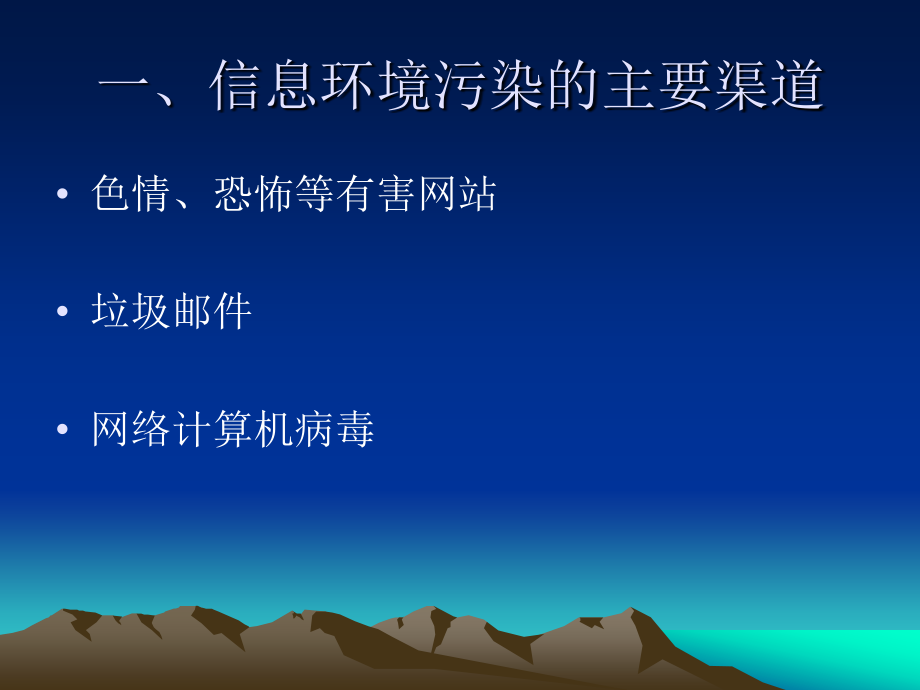 一、信息环境污染的主要渠道

• 色情、恐怖等有害网站

• 垃圾邮件

• 网络计算机病毒